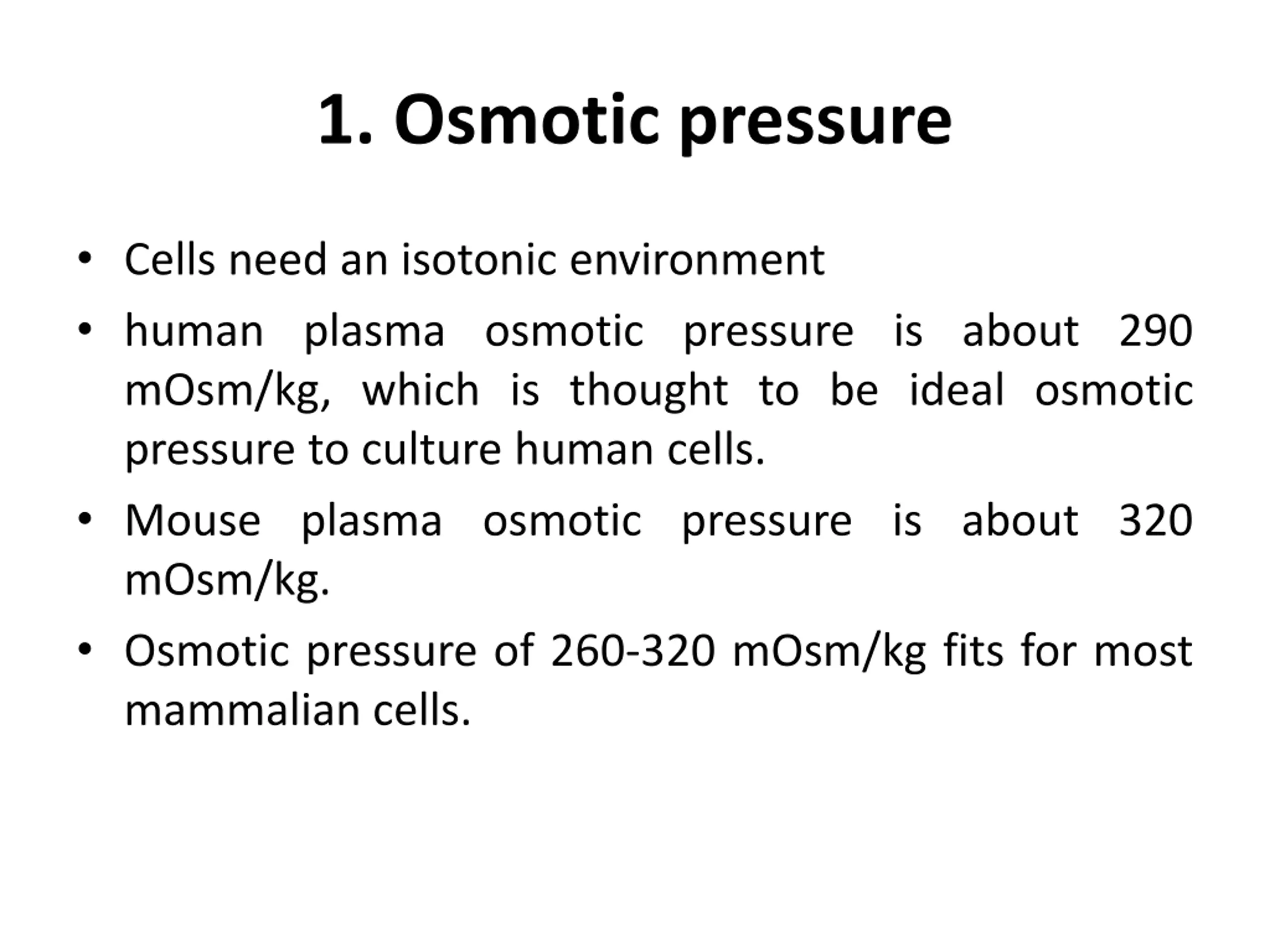 1. Osmotic pressure

• Cells need an isotonic environment

• human plasma osmotic pressure is about 290 mOsm/kg, which is thought to be ideal osmotic pressure to culture human cells.

• Mouse plasma osmotic pressure is about 320 mOsm/kg.

• Osmotic pressure of 260-320 mOsm/kg fits for most mammalian cells.